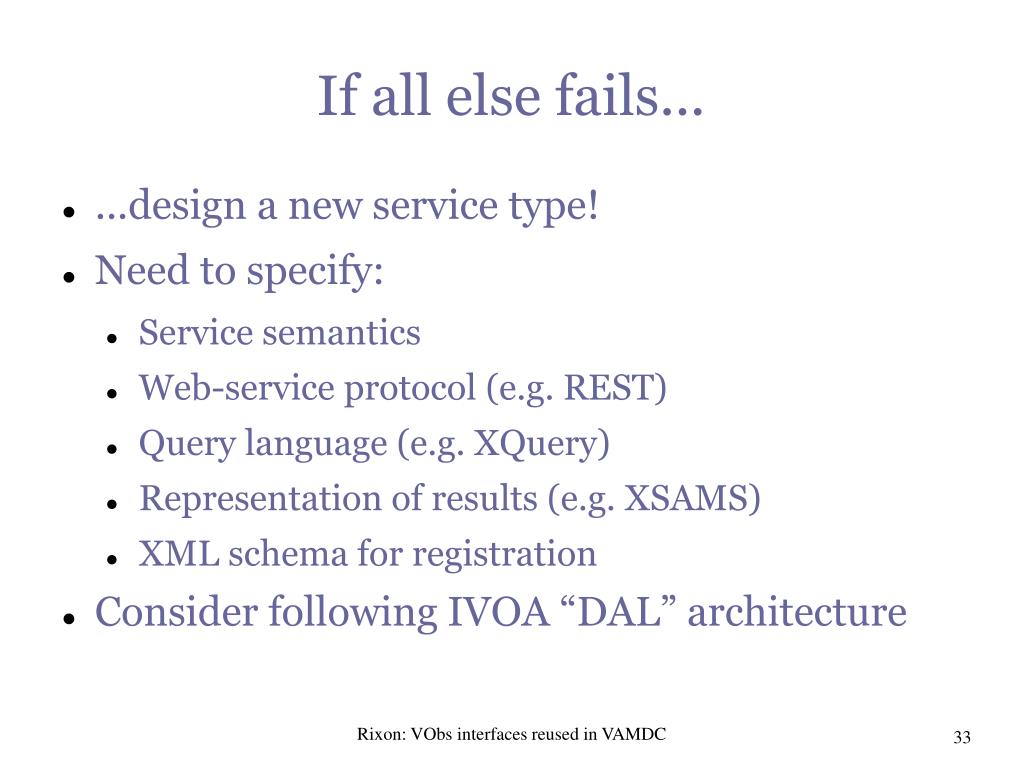 If all else fails...

- ...design a new service type!
- Need to specify:
  - Service semantics
  - Web-service protocol (e.g. REST)
  - Query language (e.g. XQuery)
  - Representation of results (e.g. XSAMS)
  - XML schema for registration
- Consider following IVOA “DAL” architecture

Rixon: VObs interfaces reused in VAMDC

33